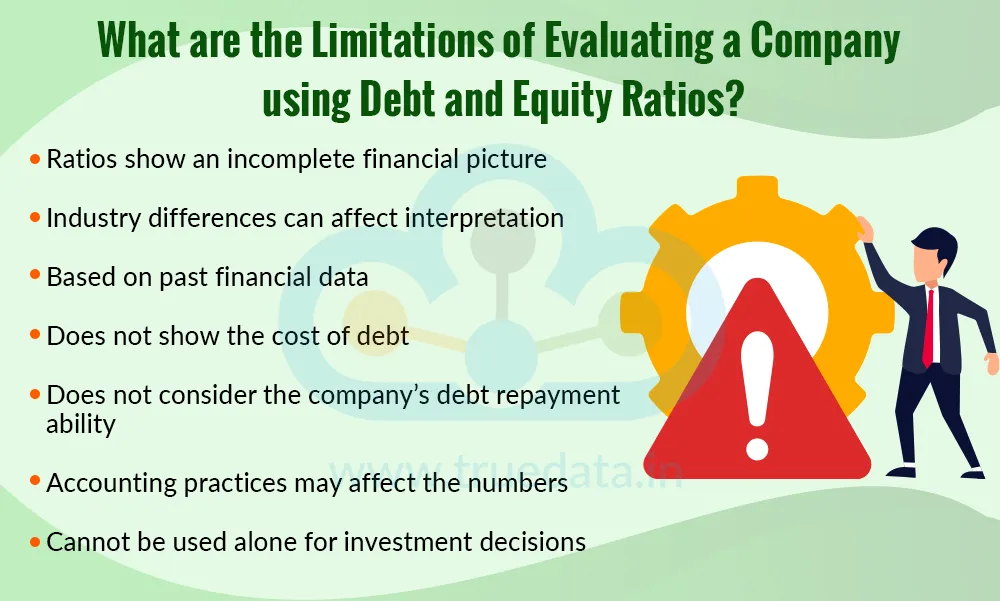 What are the Limitations of Evaluating a Company using Debt and Equity Ratios?

• Ratios show an incomplete financial picture

• Industry differences can affect interpretation

• Based on past financial data

• Does not show the cost of debt

• Does not consider the company's debt repayment ability

• Accounting practices may affect the numbers

• Cannot be used alone for investment decisions

www.truedata.in